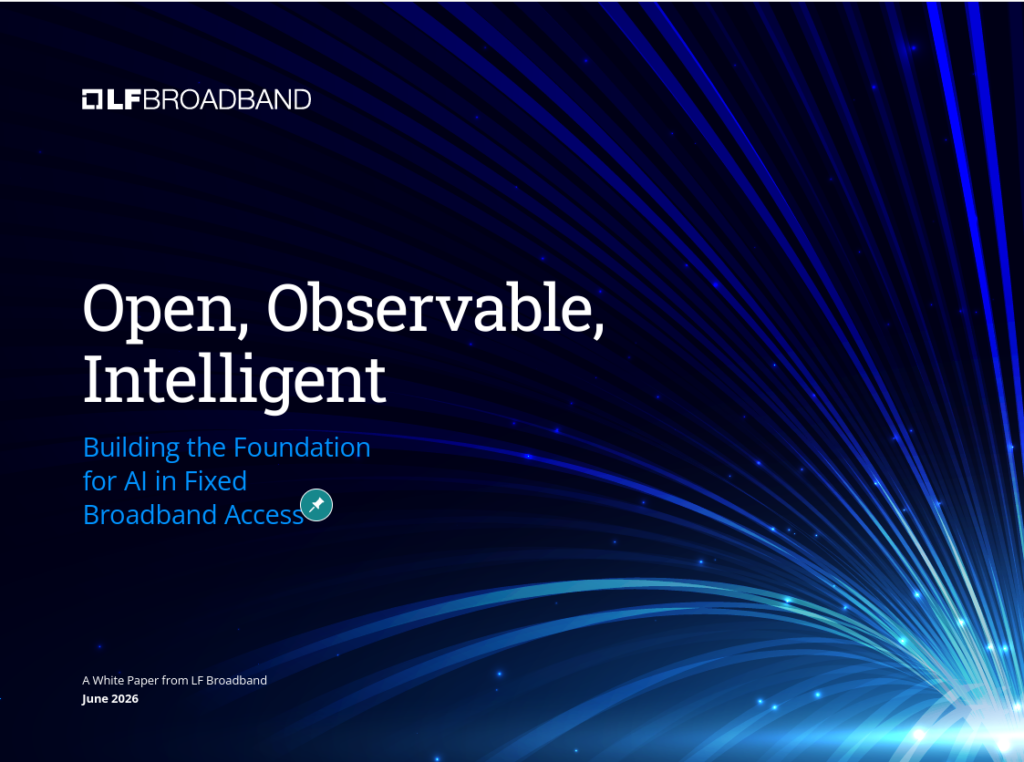 LF BROADBAND

Open, Observable, Intelligent

Building the Foundation for AI in Fixed Broadband Access

A White Paper from LF Broadband
June 2026